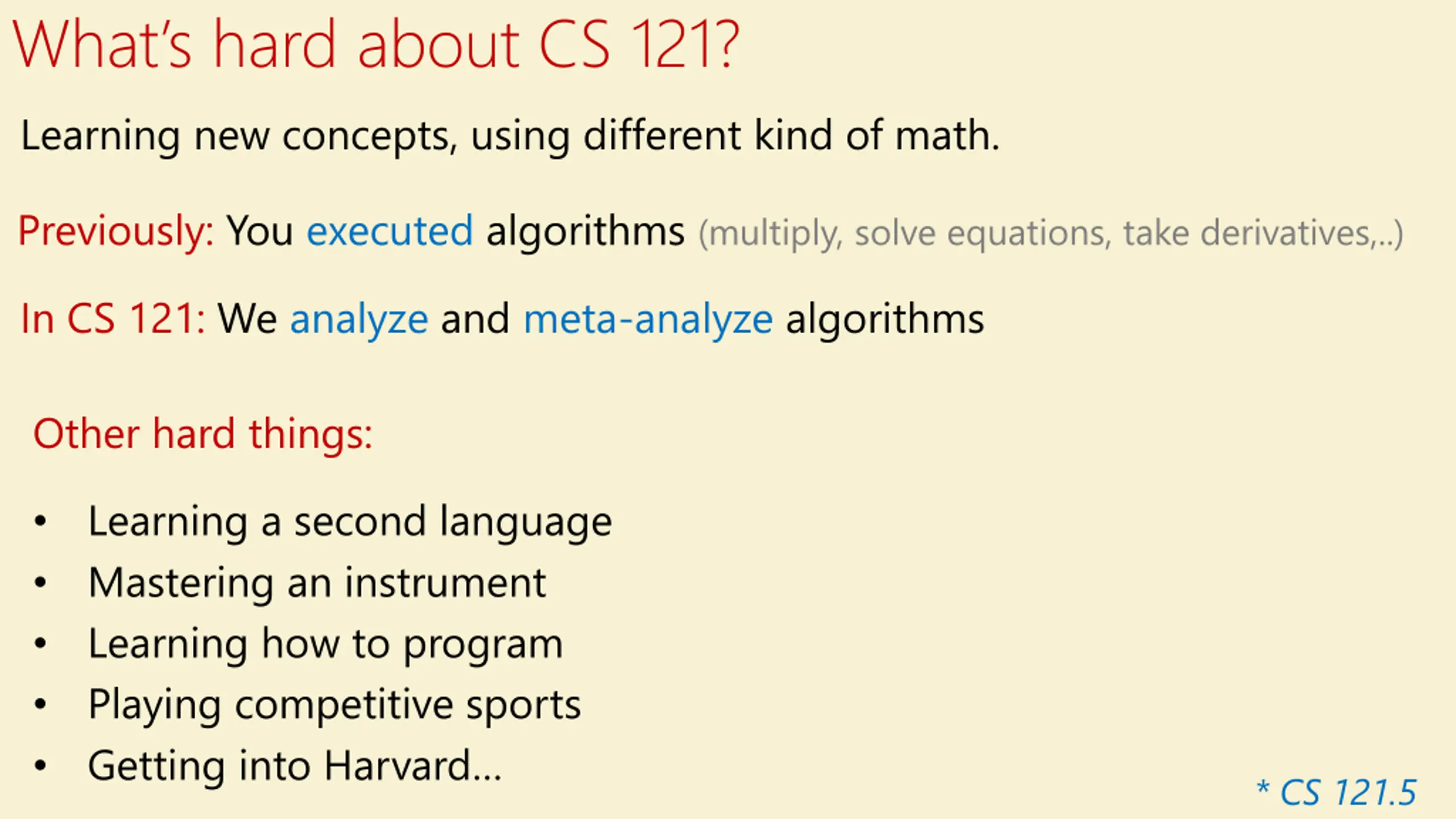 What's hard about CS 121?

Learning new concepts, using different kind of math.

Previously: You executed algorithms (multiply, solve equations, take derivatives,..)

In CS 121: We analyze and meta-analyze algorithms

Other hard things:

• Learning a second language
• Mastering an instrument
• Learning how to program
• Playing competitive sports
• Getting into Harvard...

* CS 121.5